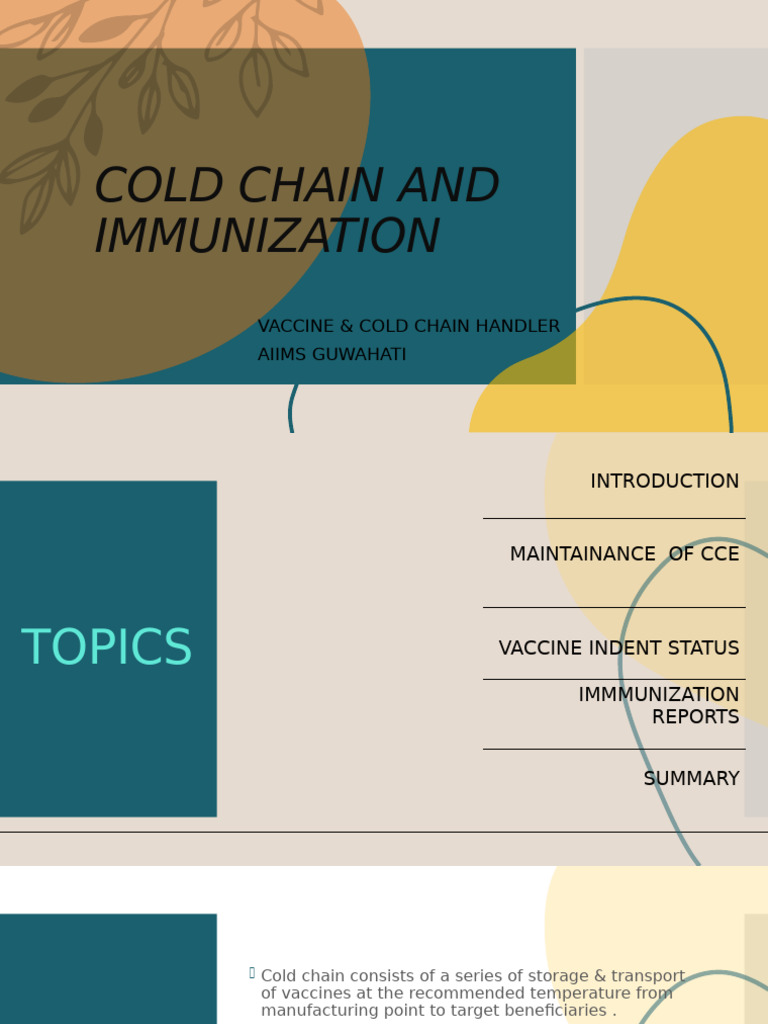 COLD CHAIN AND IMMUNIZATION

VACCINE & COLD CHAIN HANDLER
AIIMS GUWAHATI

TOPICS

INTRODUCTION

MAINTAINANCE OF CCE

VACCINE INDENT STATUS

IMMMUNIZATION REPORTS

SUMMARY

Cold chain consists of a series of storage & transport of vaccines at the recommended temperature from manufacturing point to target beneficiaries .